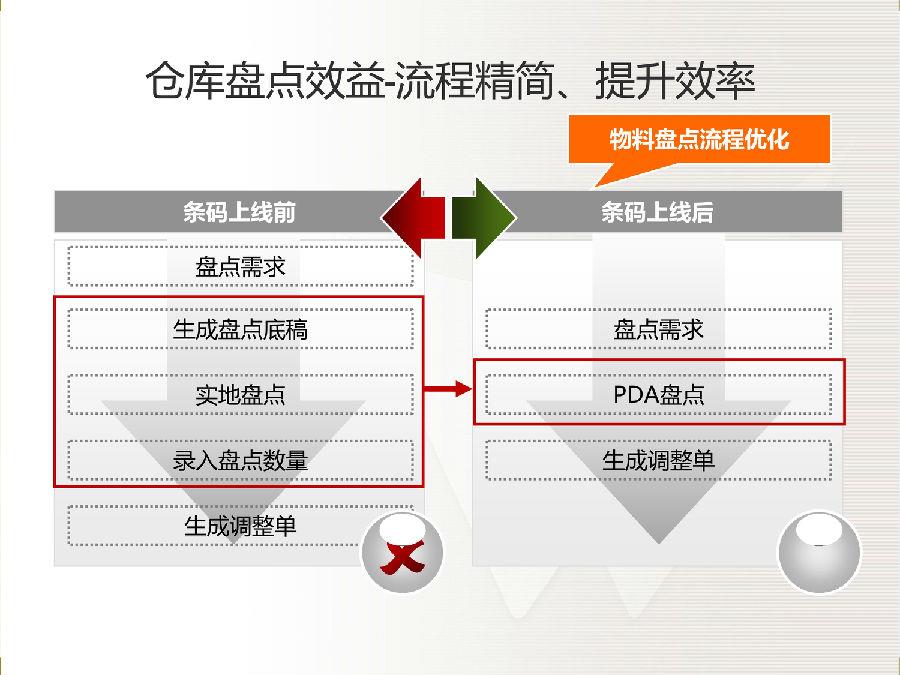 仓库盘点效益-流程精简、提升效率

物料盘点流程优化

条码上线前

盘点需求

生成盘点底稿

实地盘点

录入盘点数量

生成调整单

条码上线后

盘点需求

PDA盘点

生成调整单